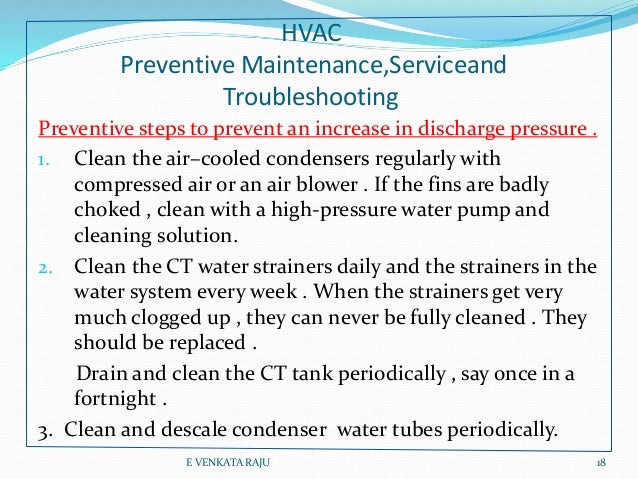 HVAC
Preventive Maintenance,Serviceand Troubleshooting

Preventive steps to prevent an increase in discharge pressure .

1. Clean the air–cooled condensers regularly with compressed air or an air blower . If the fins are badly choked , clean with a high-pressure water pump and cleaning solution.

2. Clean the CT water strainers daily and the strainers in the water system every week . When the strainers get very much clogged up , they can never be fully cleaned . They should be replaced .

Drain and clean the CT tank periodically , say once in a fortnight .

3. Clean and descale condenser water tubes periodically.

E VENKATA RAJU
18